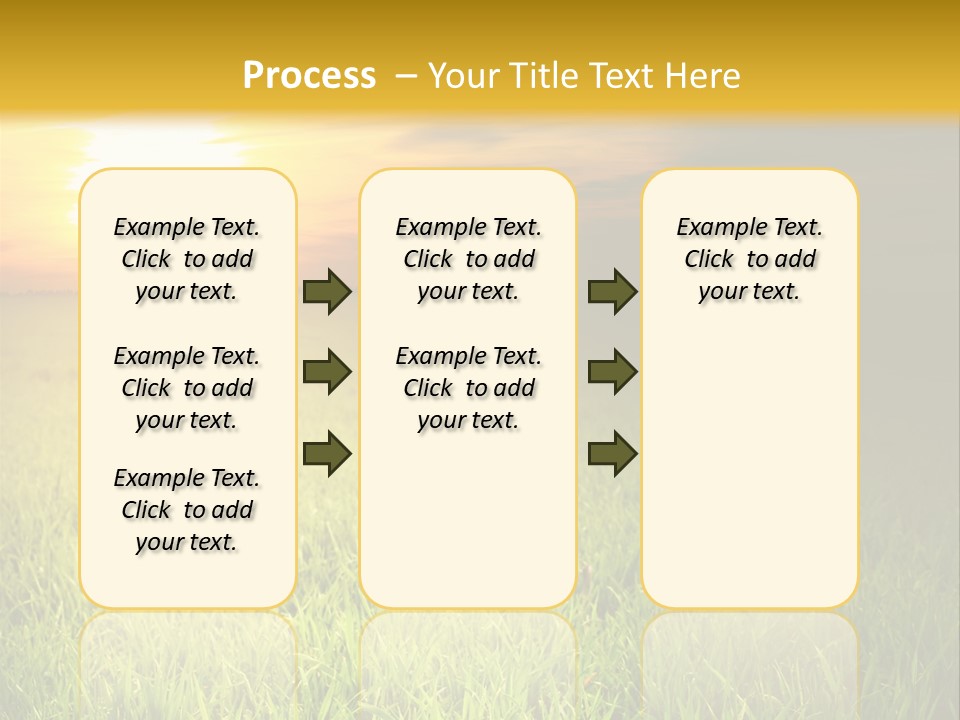 Process – Your Title Text Here

Example Text. Click to add your text.

Example Text. Click to add your text.

Example Text. Click to add your text.

Example Text. Click to add your text.

Example Text. Click to add your text.

Example Text. Click to add your text.